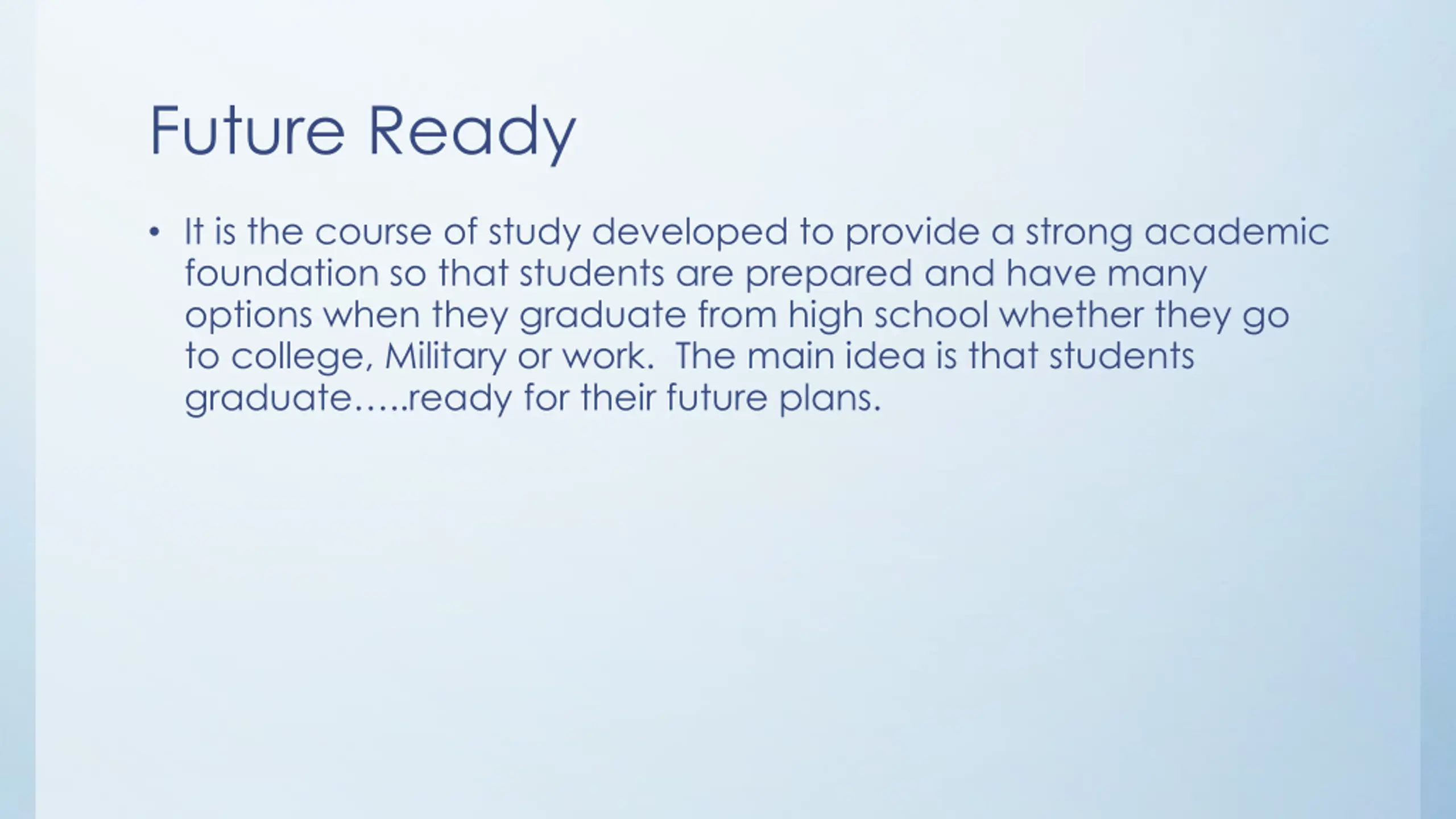 Future Ready

• It is the course of study developed to provide a strong academic foundation so that students are prepared and have many options when they graduate from high school whether they go to college, Military or work.  The main idea is that students graduate…..ready for their future plans.